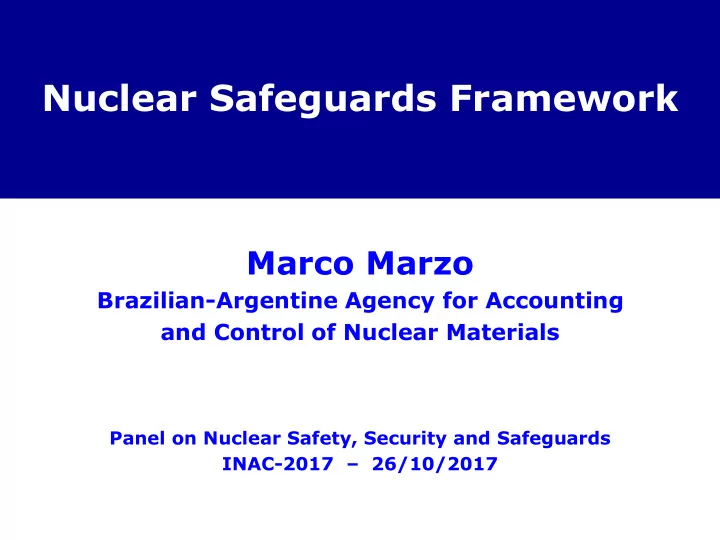 Nuclear Safeguards Framework

Marco Marzo
Brazilian-Argentine Agency for Accounting and Control of Nuclear Materials

Panel on Nuclear Safety, Security and Safeguards
INAC-2017 – 26/10/2017